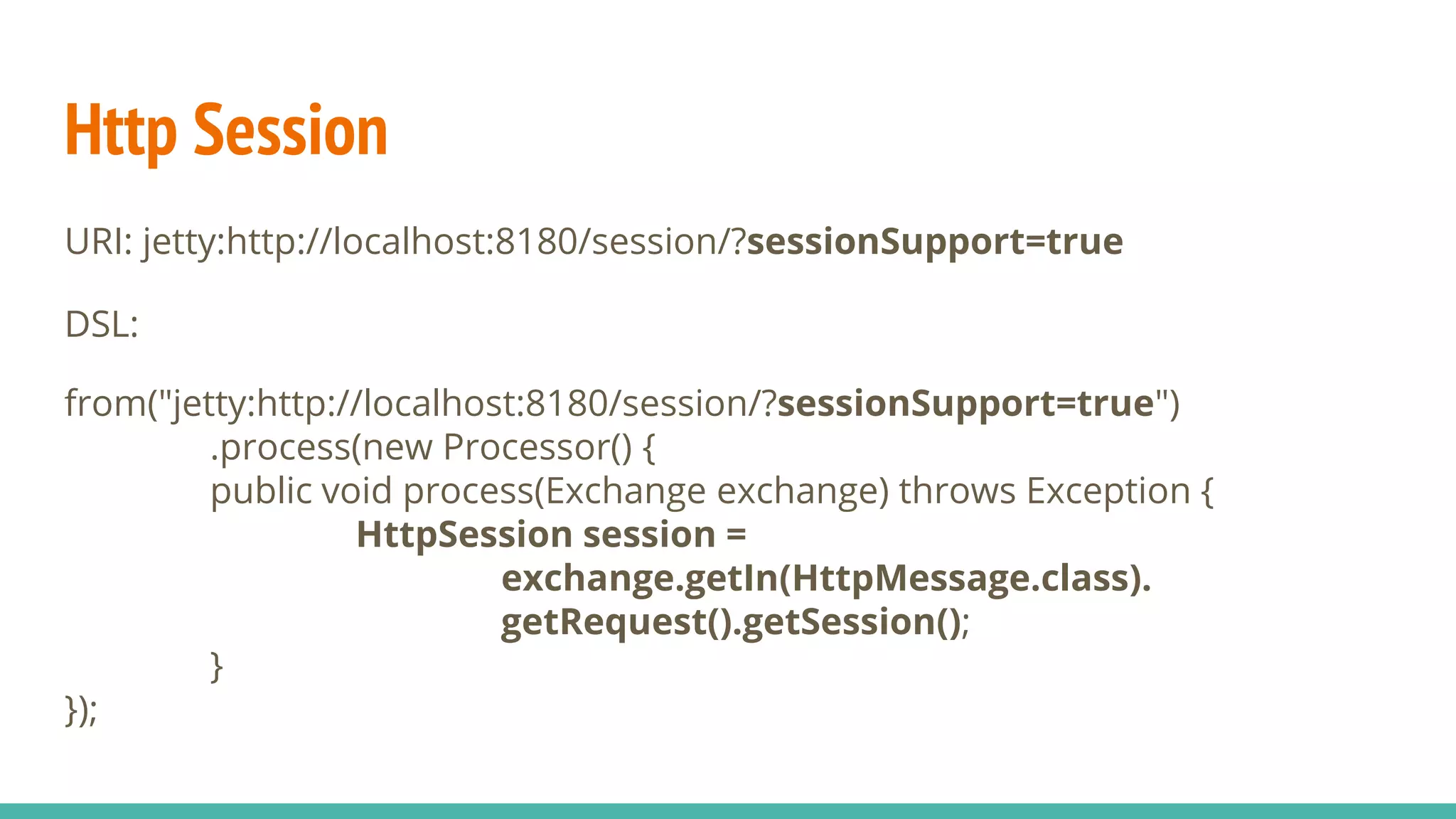 Http Session

URI: jetty:http://localhost:8180/session/?sessionSupport=true

DSL:

from("jetty:http://localhost:8180/session/?sessionSupport=true")
.process(new Processor() {
public void process(Exchange exchange) throws Exception {
HttpSession session =
exchange.getIn(HttpMessage.class).
getRequest().getSession();
}
});